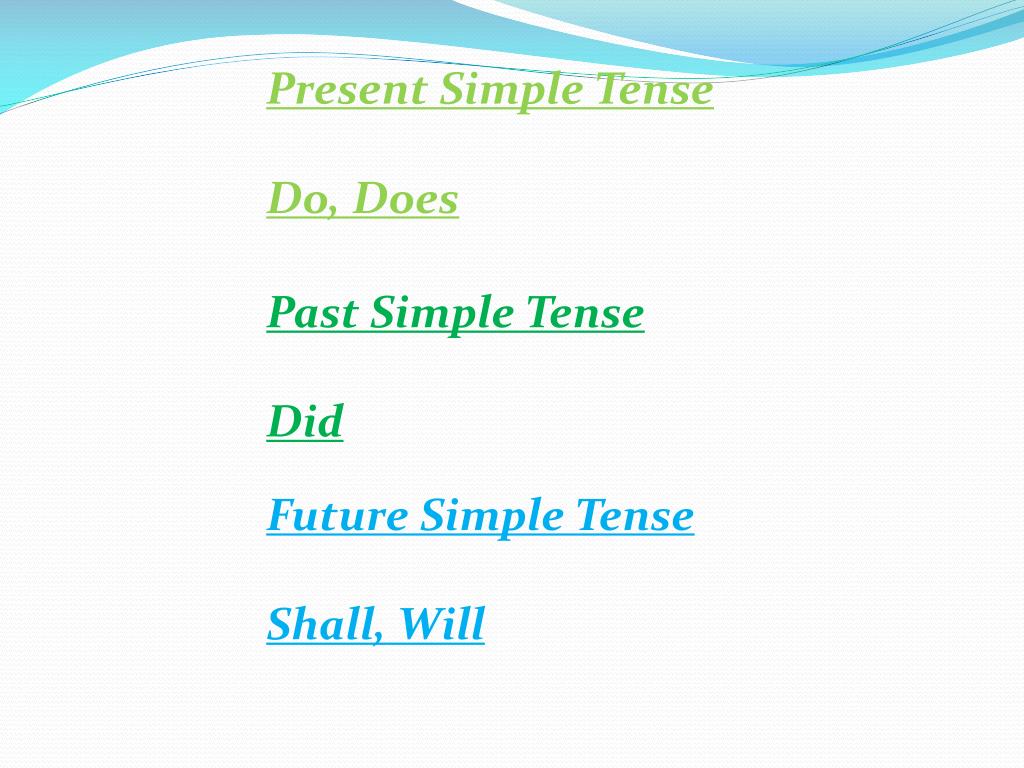 Present Simple Tense

Do, Does

Past Simple Tense

Did

Future Simple Tense

Shall, Will